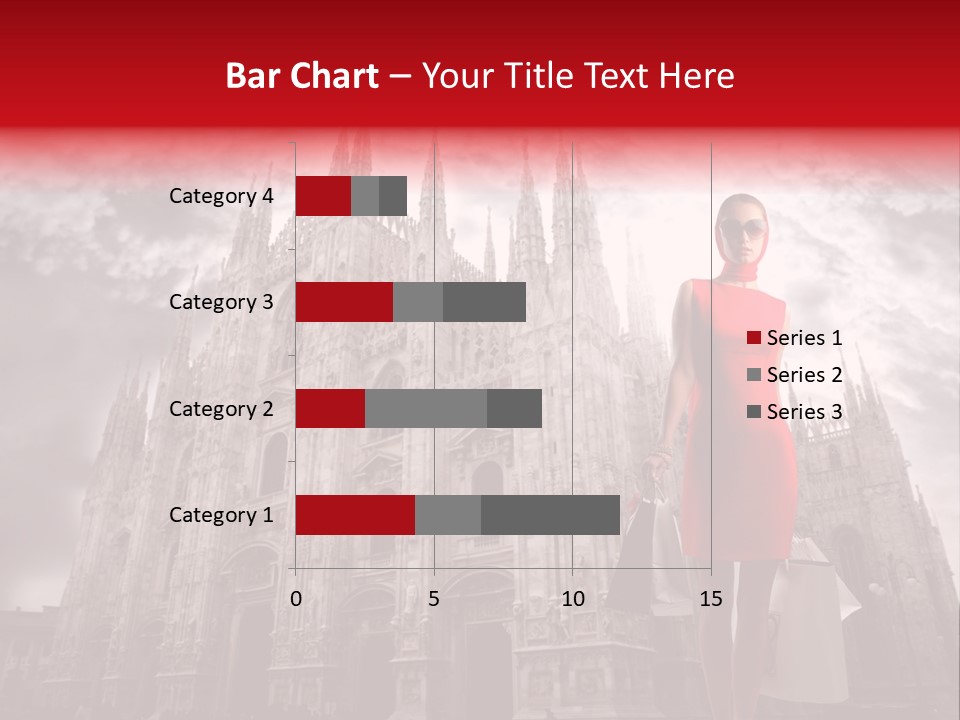 Bar Chart – Your Title Text Here

Category 4
Category 3
Category 2
Category 1

0
5
10
15

Series 1
Series 2
Series 3